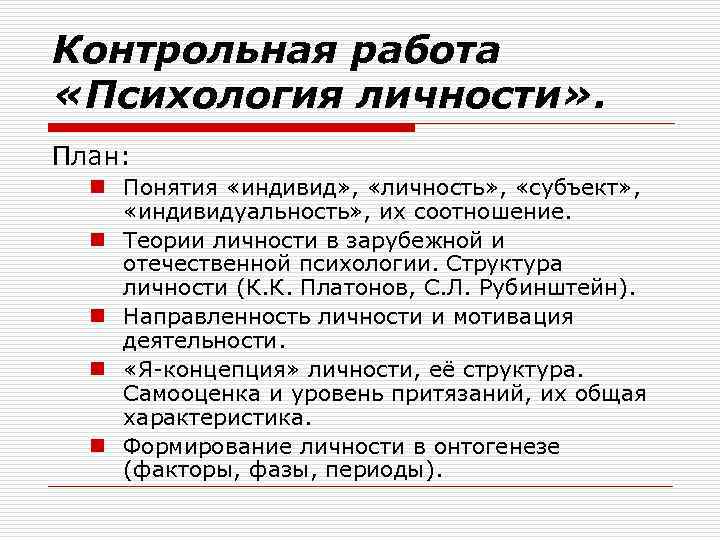 Контрольная работа «Психология личности».

План:

Понятия «индивид», «личность», «субъект», «индивидуальность», их соотношение.

Теории личности в зарубежной и отечественной психологии. Структура личности (К.К. Платонов, С.Л. Рубинштейн).

Направленность личности и мотивация деятельности.

«Я-концепция» личности, её структура. Самооценка и уровень притязаний, их общая характеристика.

Формирование личности в онтогенезе (факторы, фазы, периоды).